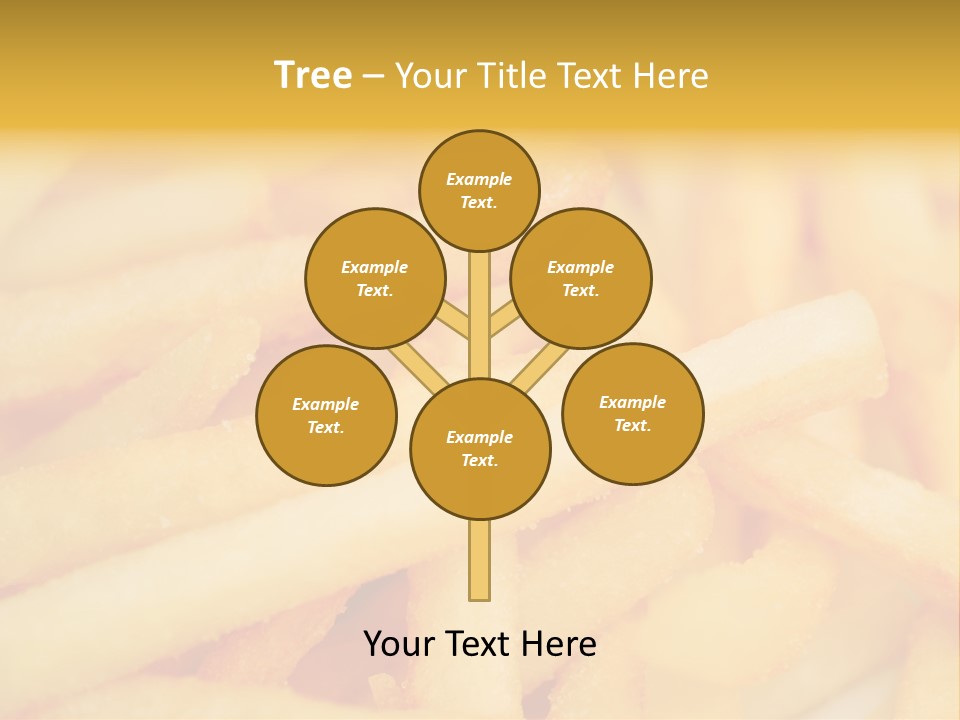 Tree – Your Title Text Here

Example Text.

Example Text.

Example Text.

Example Text.

Example Text.

Example Text.

Your Text Here